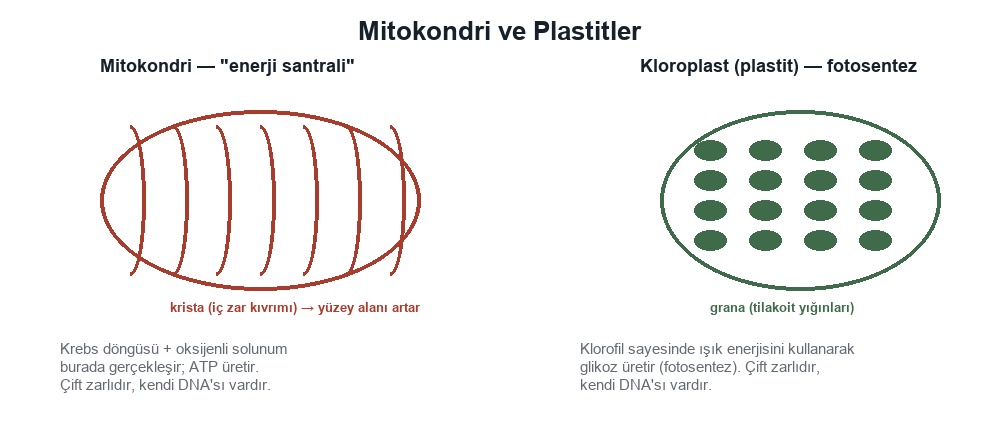 Mitokondri ve Plastitler

Mitokondri — "enerji santrali"

krista (iç zar kıvrımı) → yüzey alanı artar

Krebs döngüsü + oksijenli solunum burada gerçekleşir; ATP üretir. Çift zarlıdır, kendi DNA'sı vardır.

Kloroplast (plastit) — fotosentez

grana (tilakoit yığınları)

Klorofil sayesinde ışık enerjisini kullanarak glikoz üretir (fotosentez). Çift zarlıdır, kendi DNA'sı vardır.